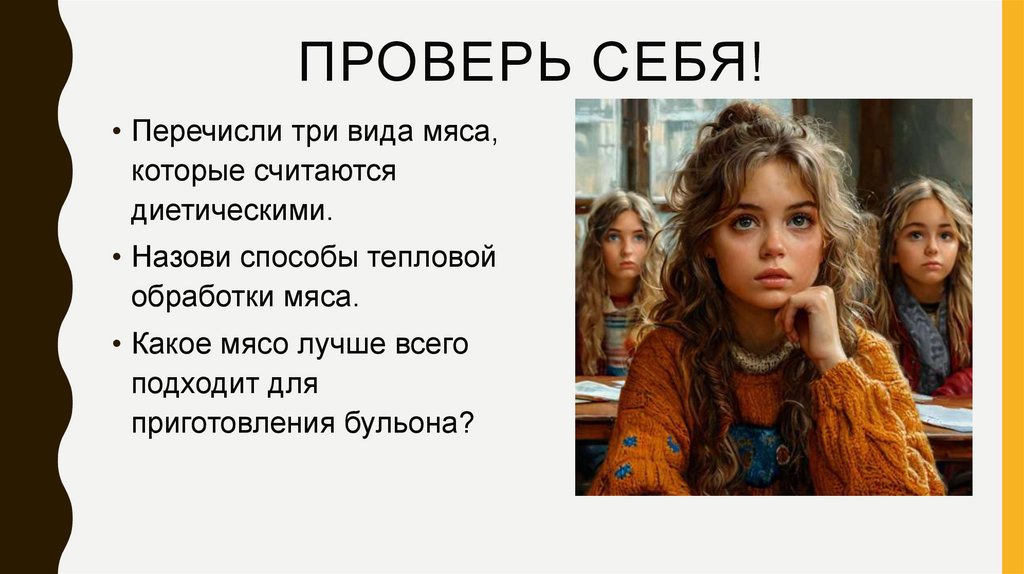 ПРОВЕРЬ СЕБЯ!

• Перечисли три вида мяса, которые считаются диетическими.

• Назови способы тепловой обработки мяса.

• Какое мясо лучше всего подходит для приготовления бульона?